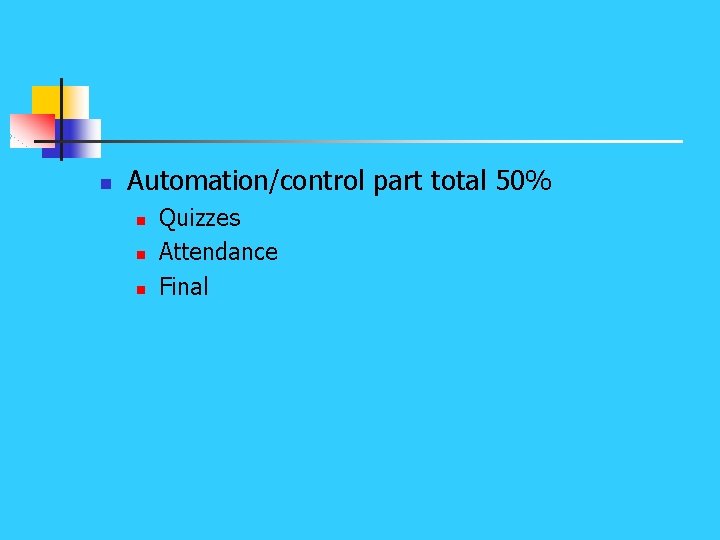 Automation/control part total 50%

Quizzes

Attendance

Final